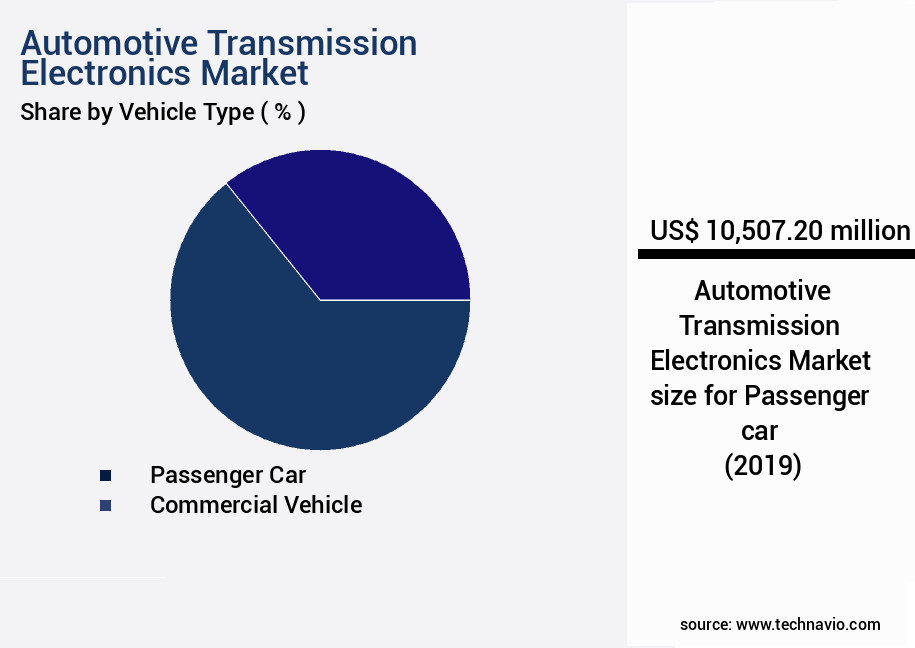 Automotive Transmission Electronics Market
Share by Vehicle Type ( % )

Passenger Car
Commercial Vehicle

US$ 10,507.20 million

Automotive Transmission Electronics Market size for Passenger car
(2019)

source: www.technavio.com